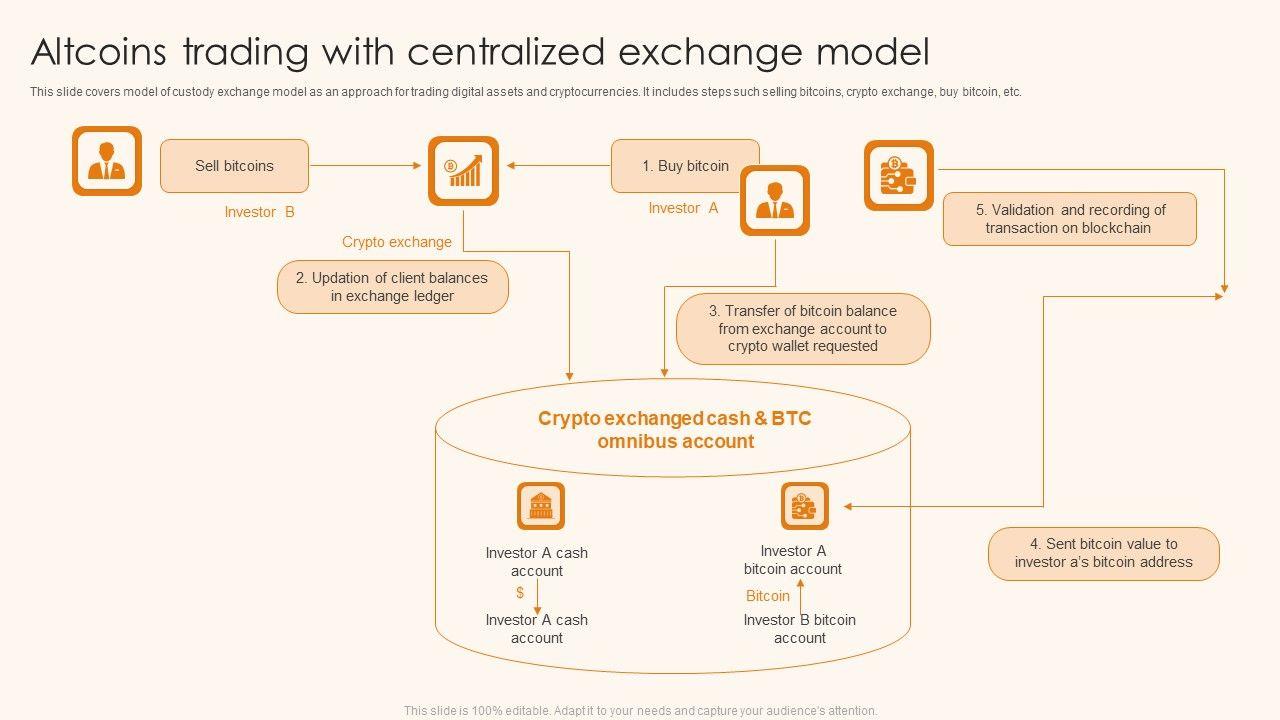 Altcoins trading with centralized exchange model

This slide covers model of custody exchange model as an approach for trading digital assets and cryptocurrencies. It includes steps such selling bitcoins, crypto exchange, buy bitcoin, etc.

Sell bitcoins

Investor B

Crypto exchange

1. Buy bitcoin

Investor A

5. Validation and recording of transaction on blockchain

2. Updation of client balances in exchange ledger

3. Transfer of bitcoin balance from exchange account to crypto wallet requested

Crypto exchanged cash & BTC omnibus account

Investor A cash account

$

Investor A cash account

Investor A bitcoin account

Bitcoin

Investor B bitcoin account

4. Sent bitcoin value to investor a's bitcoin address

This slide is 100% editable. Adapt it to your needs and capture your audience's attention.